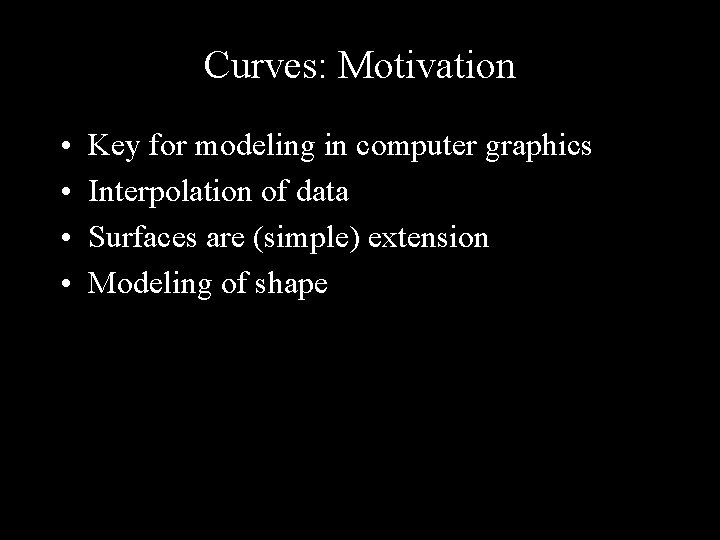 Curves: Motivation

• Key for modeling in computer graphics
• Interpolation of data
• Surfaces are (simple) extension
• Modeling of shape